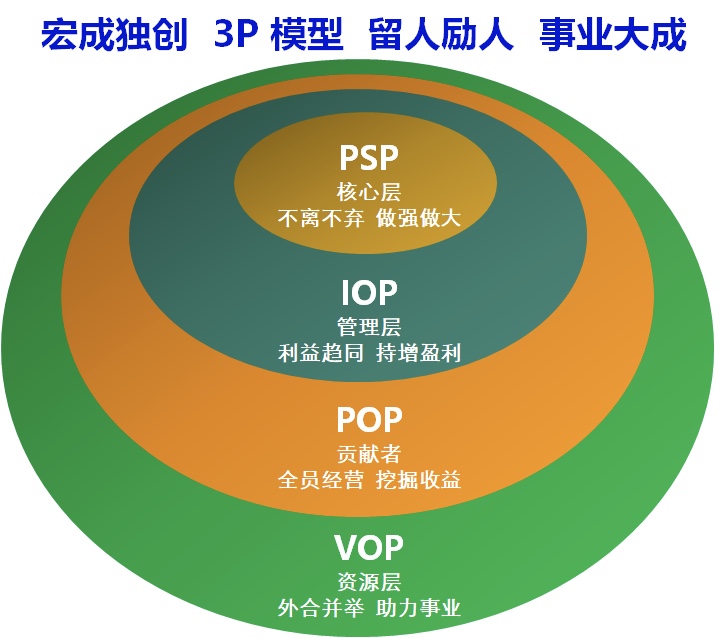 宏成独创 3P 模型 留人励人 事业大成

PSP
核心层
不离不弃 做强做大

IOP
管理层
利益趋同 持增盈利

POP
贡献者
全员经营 挖掘收益

VOP
资源层
外合并举 助力事业